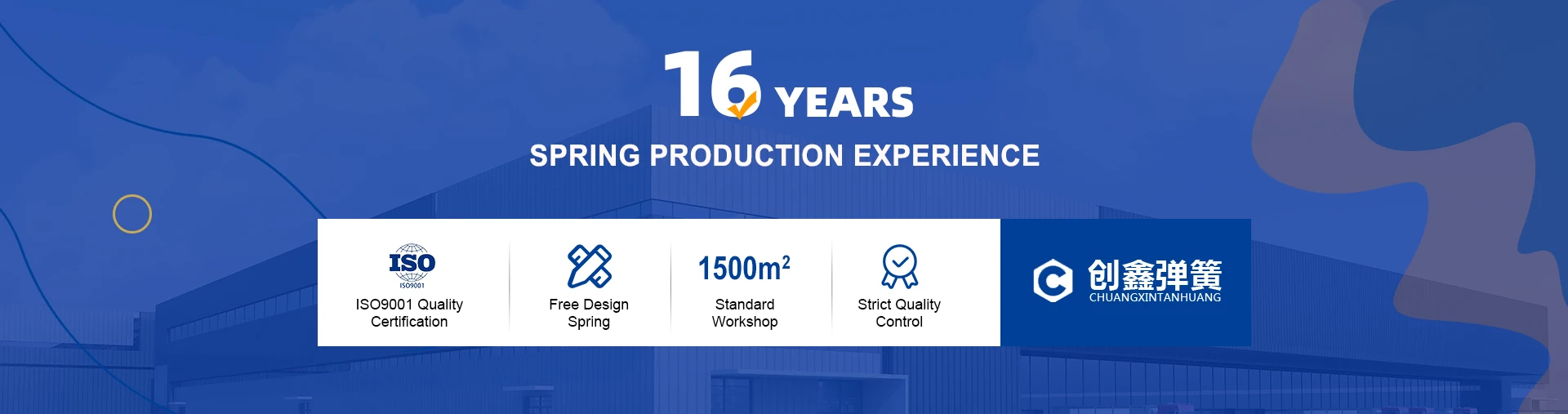 16 YEARS

SPRING PRODUCTION EXPERIENCE

ISO
ISO9001

ISO9001 Quality Certification

Free Design Spring

$1500m^2$

Standard Workshop

Strict Quality Control

创鑫弹簧
CHUANGXINTANHUANG